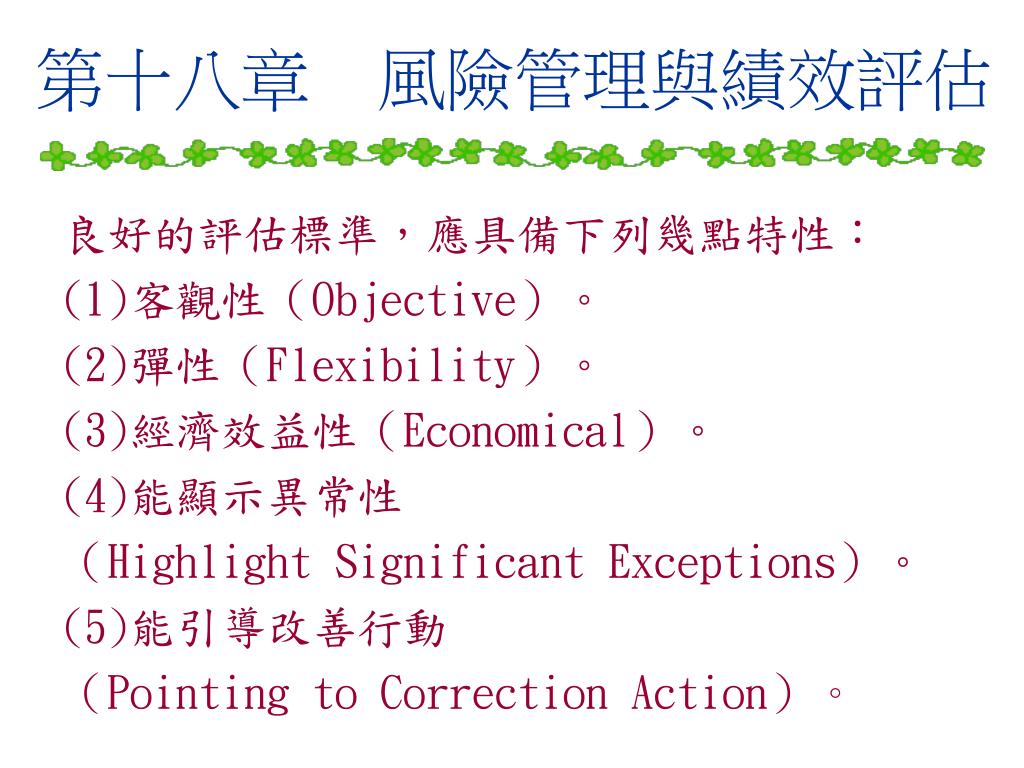 第十八章　風險管理與績效評估

良好的評估標準，應具備下列幾點特性：
(1)客觀性（Objective）。
(2)彈性（Flexibility）。
(3)經濟效益性（Economical）。
(4)能顯示異常性
（Highlight Significant Exceptions）。
(5)能引導改善行動
（Pointing to Correction Action）。